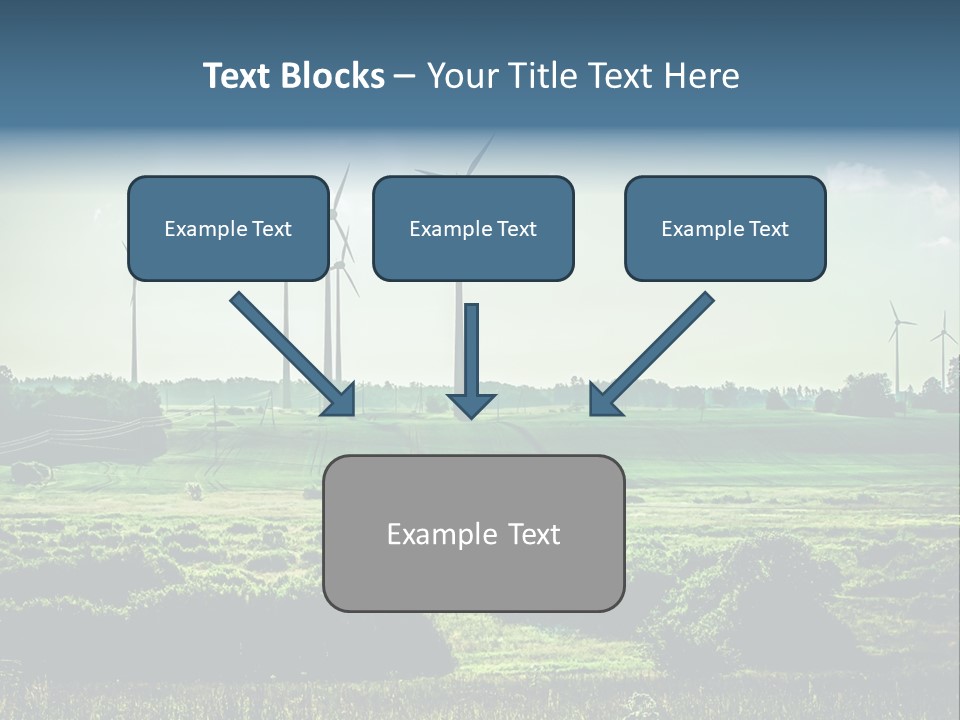 Text Blocks – Your Title Text Here

Example Text

Example Text

Example Text

Example Text